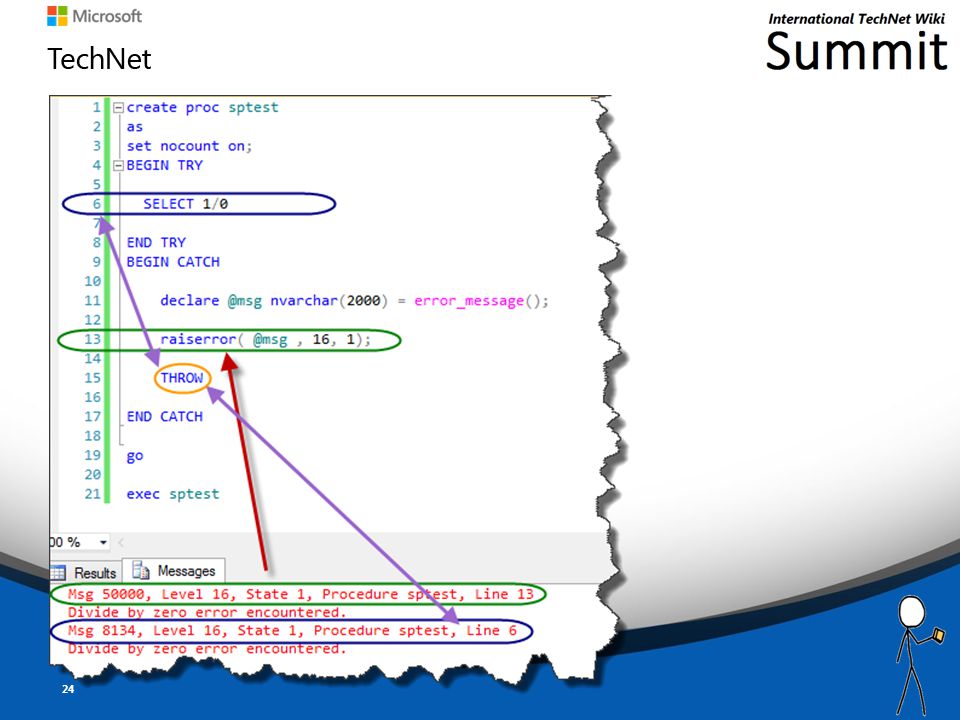 Microsoft
TechNet

International TechNet Wiki
Summit

1 create proc sptest
2 as
3 set nocount on;
4 BEGIN TRY
5
6 SELECT 1/0
7
8 END TRY
9 BEGIN CATCH
10
11 declare @msg nvarchar(2000) = error_message();
12
13 raiserror( @msg , 16, 1);
14
15 THROW
16
17 END CATCH
18
19 go
20
21 exec sptest

00 %

Results
Messages

Msg 50000, Level 16, State 1, Procedure sptest, Line 13
Divide by zero error encountered.
Msg 8134, Level 16, State 1, Procedure sptest, Line 6
Divide by zero error encountered.

24